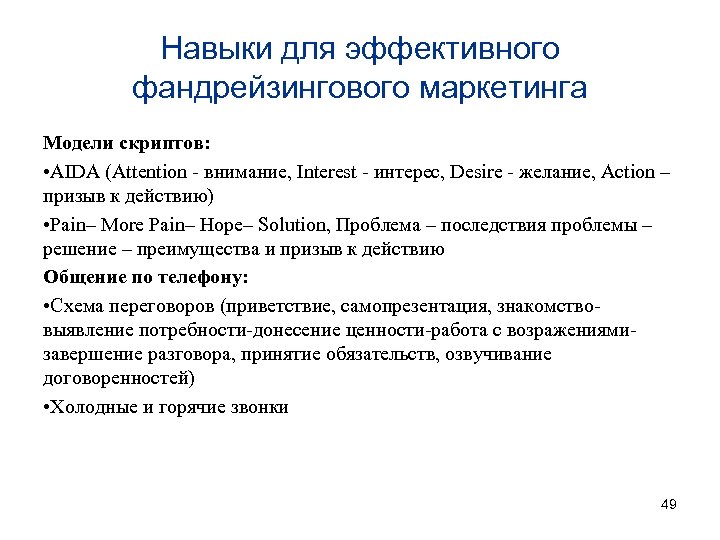 Навыки для эффективного фандрейзингового маркетинга

Модели скриптов:

•AIDA (Attention - внимание, Interest - интерес, Desire - желание, Action – призыв к действию)

•Pain– More Pain– Hope– Solution, Проблема – последствия проблемы – решение – преимущества и призыв к действию

Общение по телефону:

•Схема переговоров (приветствие, самопрезентация, знакомство-выявление потребности-донесение ценности-работа с возражениями-завершение разговора, принятие обязательств, озвучивание договоренностей)

•Холодные и горячие звонки

49